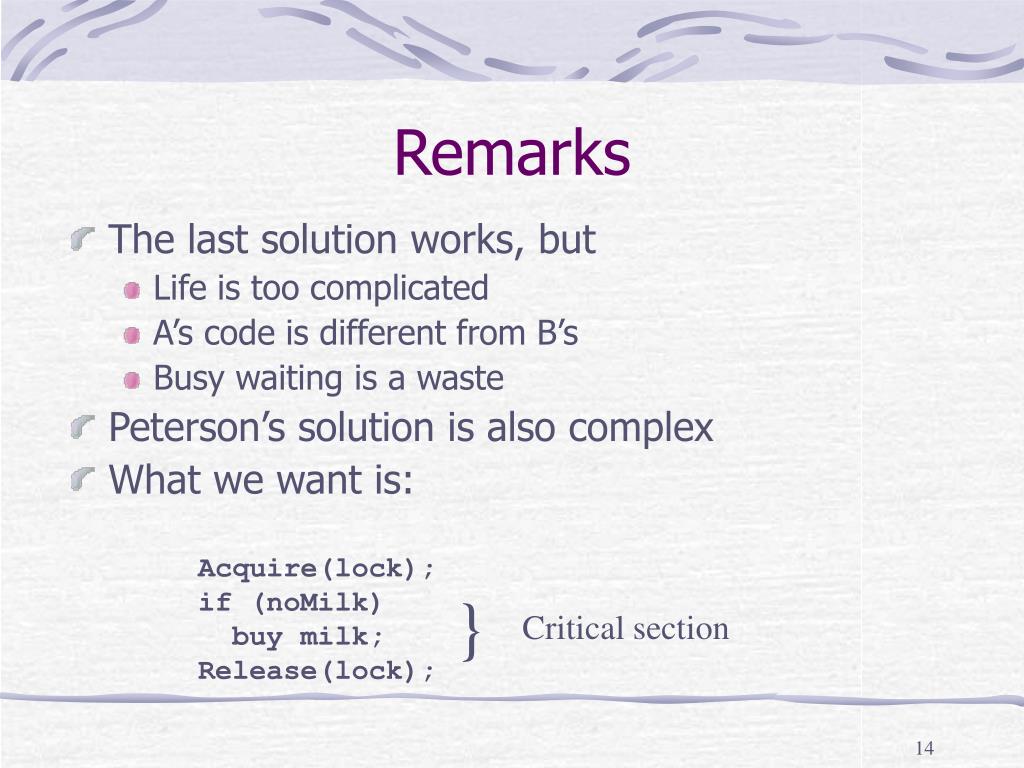 Remarks

The last solution works, but
Life is too complicated
A’s code is different from B’s
Busy waiting is a waste
Peterson’s solution is also complex
What we want is:

Acquire(lock);
if (noMilk)
  buy milk;
Release(lock);

} Critical section

14